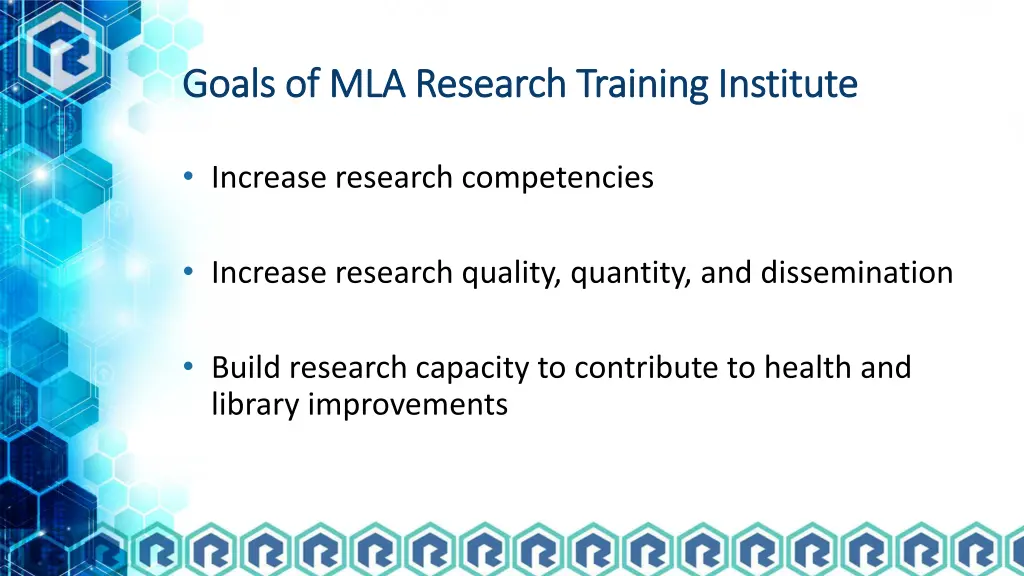 Goals of MLA Research Training Institute

• Increase research competencies

• Increase research quality, quantity, and dissemination

• Build research capacity to contribute to health and library improvements